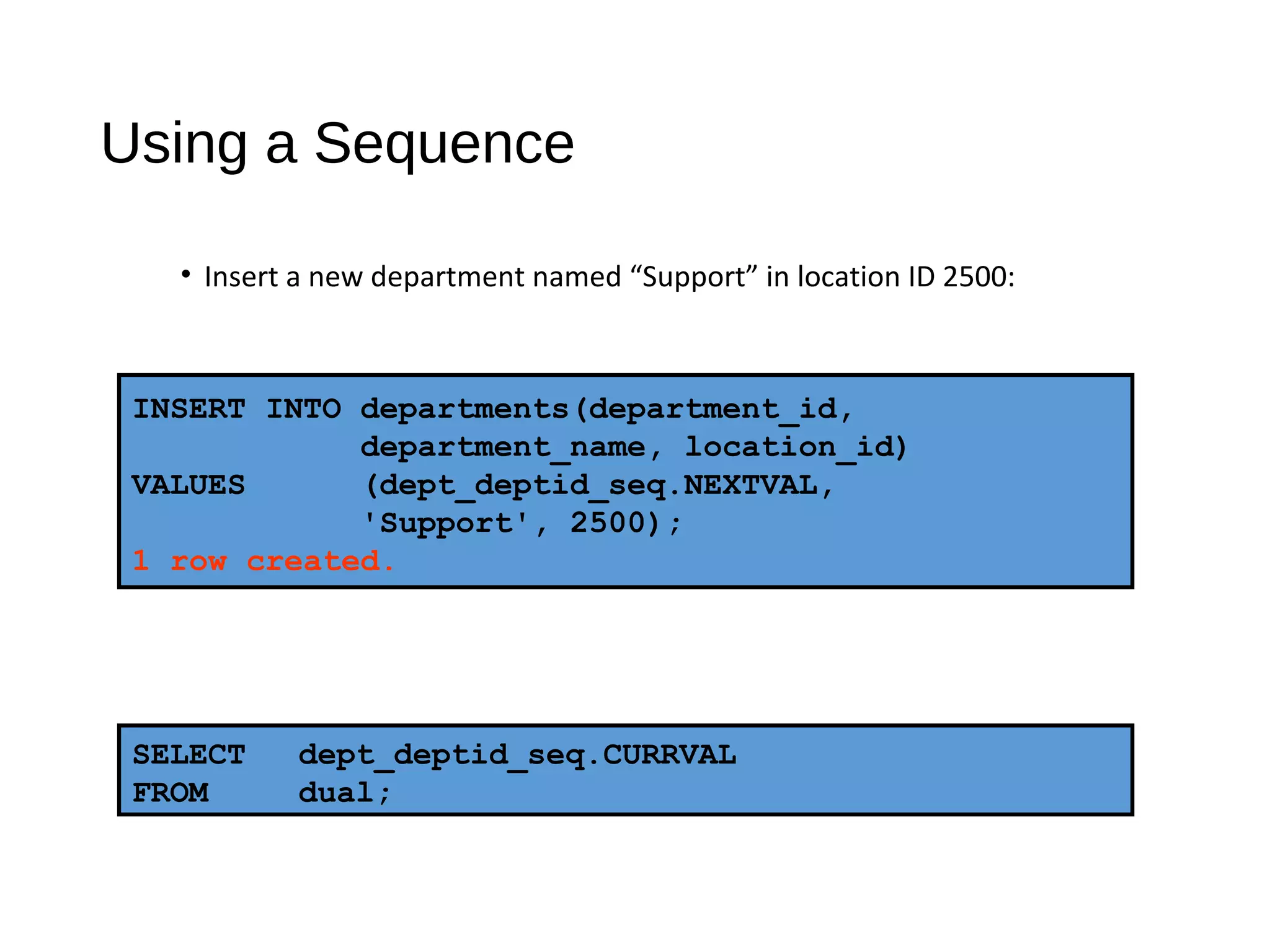 Using a Sequence

• Insert a new department named “Support” in location ID 2500:

INSERT INTO departments(department_id,
            department_name, location_id)
VALUES      (dept_deptid_seq.NEXTVAL,
            'Support', 2500);
1 row created.

SELECT   dept_deptid_seq.CURRVAL
FROM     dual;